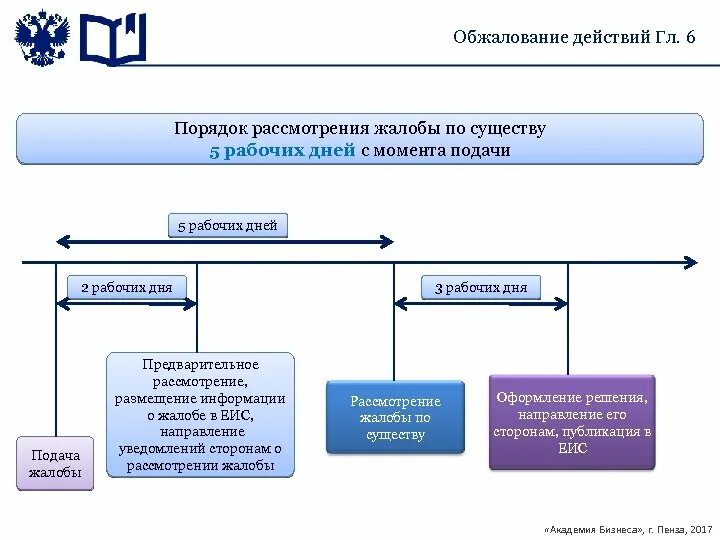 Обжалование действий Гл. 6

Порядок рассмотрения жалобы по существу
5 рабочих дней с момента подачи

5 рабочих дней

2 рабочих дня

3 рабочих дня

Подача жалобы

Предварительное рассмотрение, размещение информации о жалобе в ЕИС, направление уведомлений сторонам о рассмотрении жалобы

Рассмотрение жалобы по существу

Оформление решения, направление его сторонам, публикация в ЕИС

«Академия Бизнеса», г. Пенза, 2017